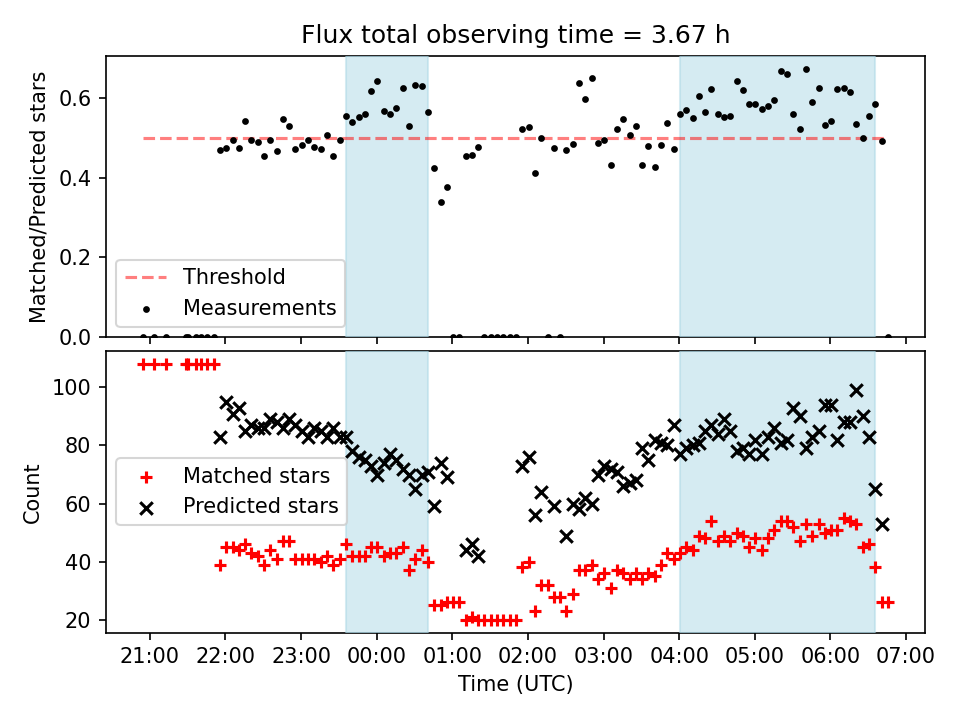 Flux total observing time = 3.67 h

Matched/Predicted stars

0.6
0.4
0.2
0.0

Threshold
Measurements

Count

100
80
60
40
20

Matched stars
Predicted stars

21:00 22:00 23:00 00:00 01:00 02:00 03:00 04:00 05:00 06:00 07:00

Time (UTC)